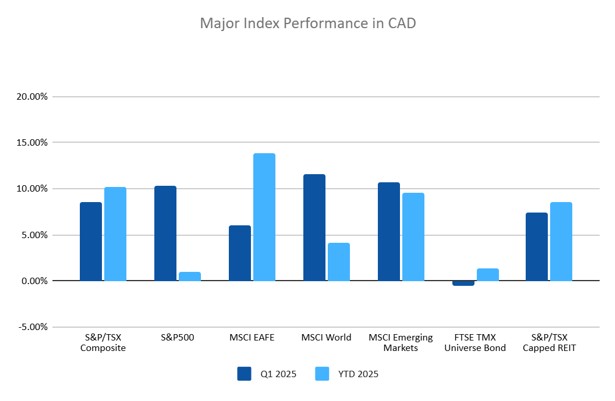 Major Index Performance in CAD

20.00%
15.00%
10.00%
5.00%
0.00%
-5.00%

S&P/TSX Composite
S&P500
MSCI EAFE
MSCI World
MSCI Emerging Markets
FTSE TMX Universe Bond
S&P/TSX Capped REIT

Q1 2025
YTD 2025